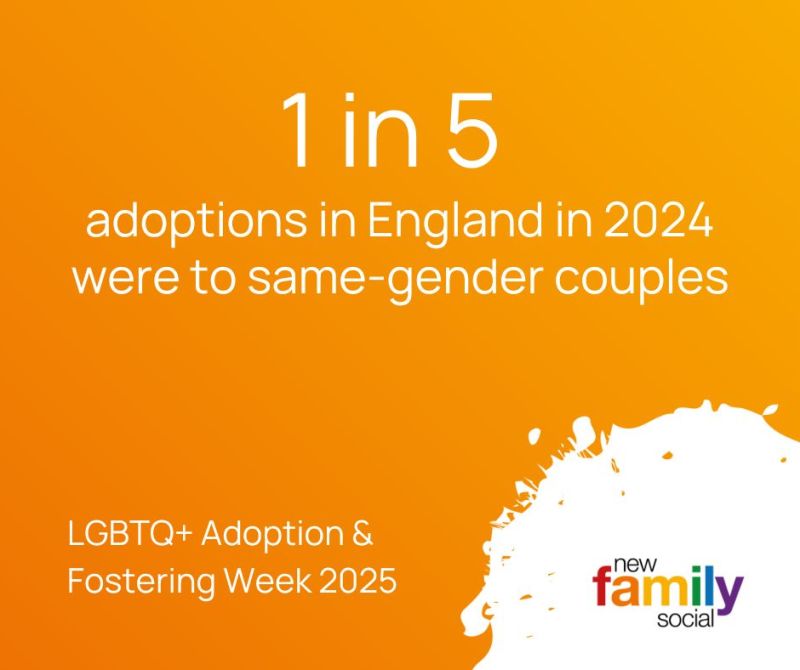 1 in 5
adoptions in England in 2024 were to same-gender couples

LGBTQ+ Adoption & Fostering Week 2025

new family social